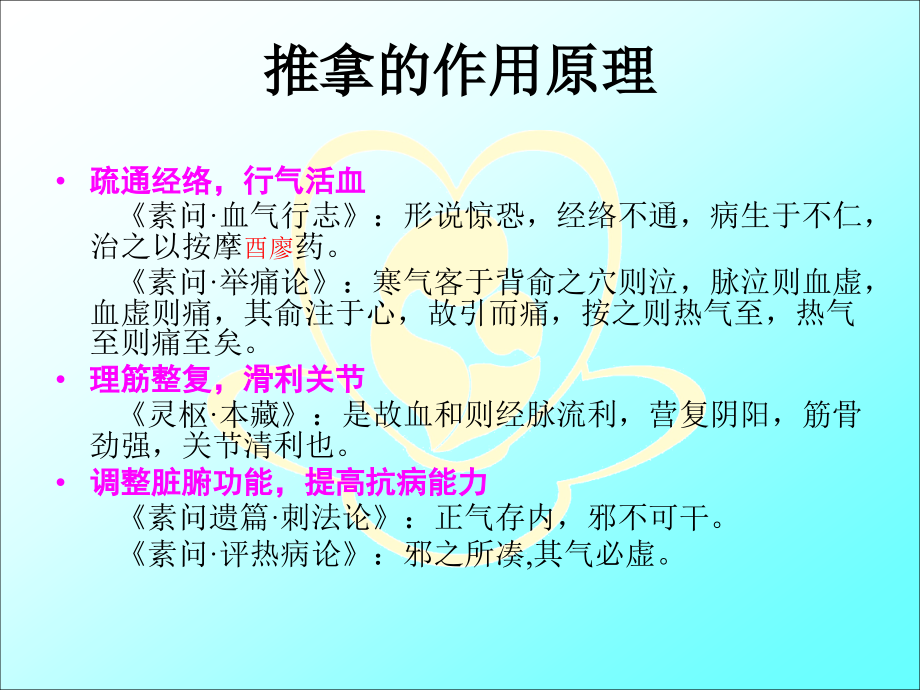 推拿的作用原理

• 疏通经络，行气活血

《素问·血气行志》：形说惊恐，经络不通，病生于不仁，治之以按摩酉廖药。

《素问·举痛论》：寒气客于背俞之穴则泣，脉泣则血虚，血虚则痛，其俞注于心，故引而痛，按之则热气至，热气至则痛至矣。

• 理筋整复，滑利关节

《灵枢·本藏》：是故血和则经脉流利，营复阴阳，筋骨劲强，关节清利也。

• 调整脏腑功能，提高抗病能力

《素问遗篇·刺法论》：正气存内，邪不可干。

《素问·评热病论》：邪之所凑,其气必虚。